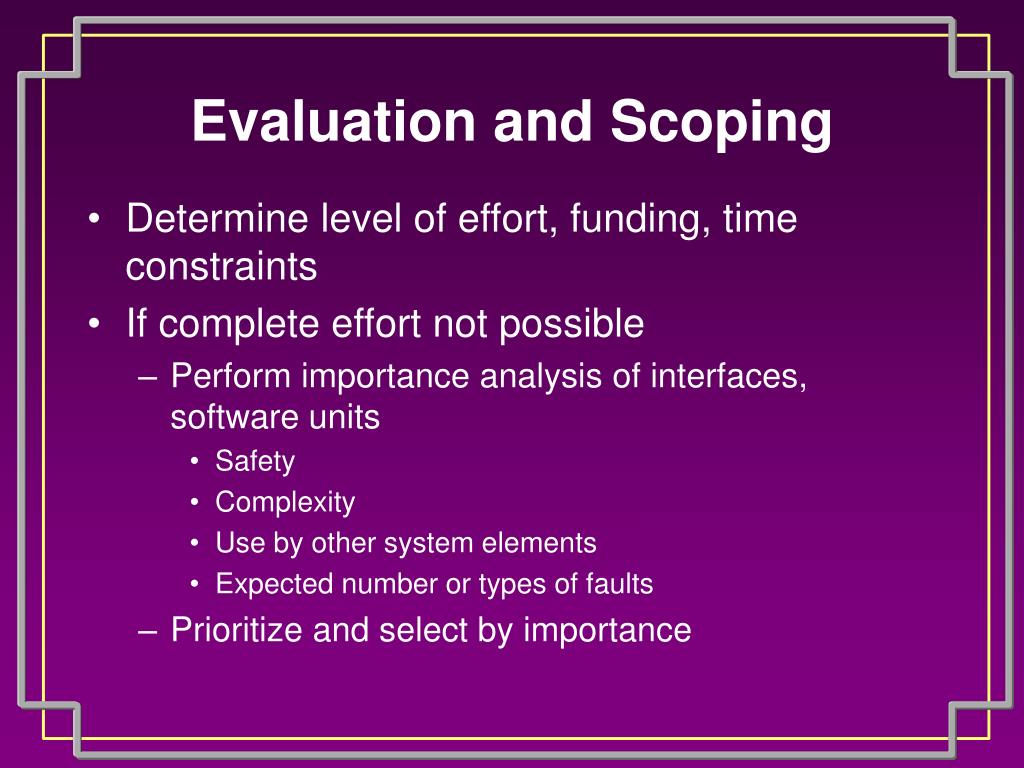 Evaluation and Scoping

• Determine level of effort, funding, time constraints
• If complete effort not possible
– Perform importance analysis of interfaces, software units
• Safety
• Complexity
• Use by other system elements
• Expected number or types of faults
– Prioritize and select by importance